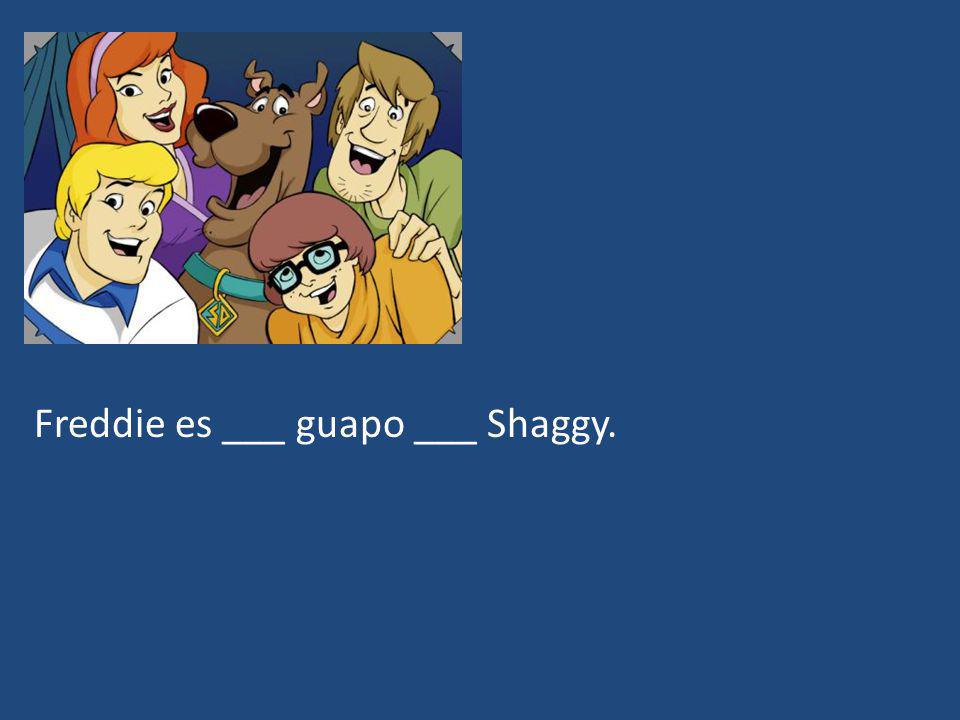 SD

Freddie es ___ guapo ___ Shaggy.